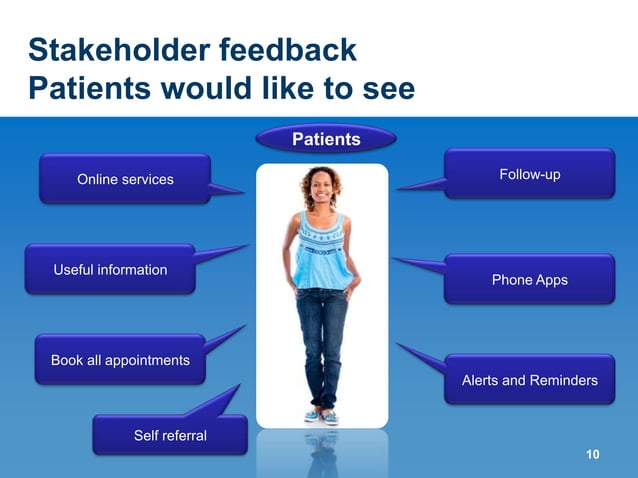 Stakeholder feedback
Patients would like to see

Patients

Online services

Useful information

Book all appointments

Self referral

Follow-up

Phone Apps

Alerts and Reminders

10